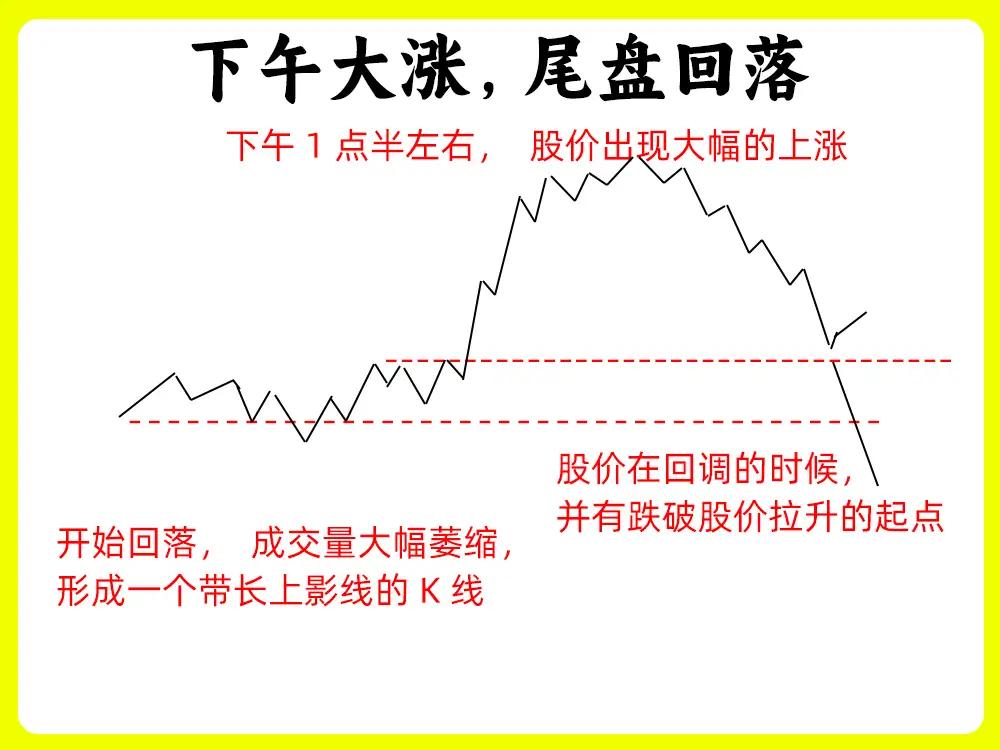 下午大涨，尾盘回落

下午 1 点半左右， 股价出现大幅的上涨

股价在回调的时候，
并有跌破股价拉升的起点

开始回落， 成交量大幅萎缩，
形成一个带长上影线的 K 线